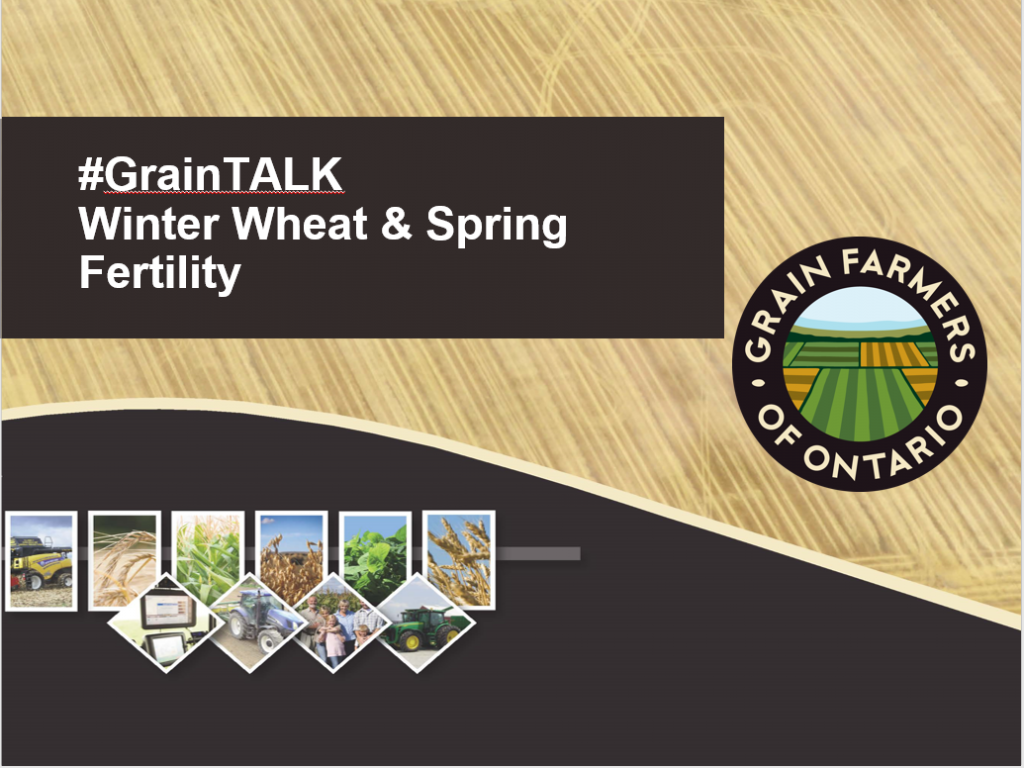 #GrainTALK
Winter Wheat & Spring Fertility

GRAIN FARMERS OF ONTARIO